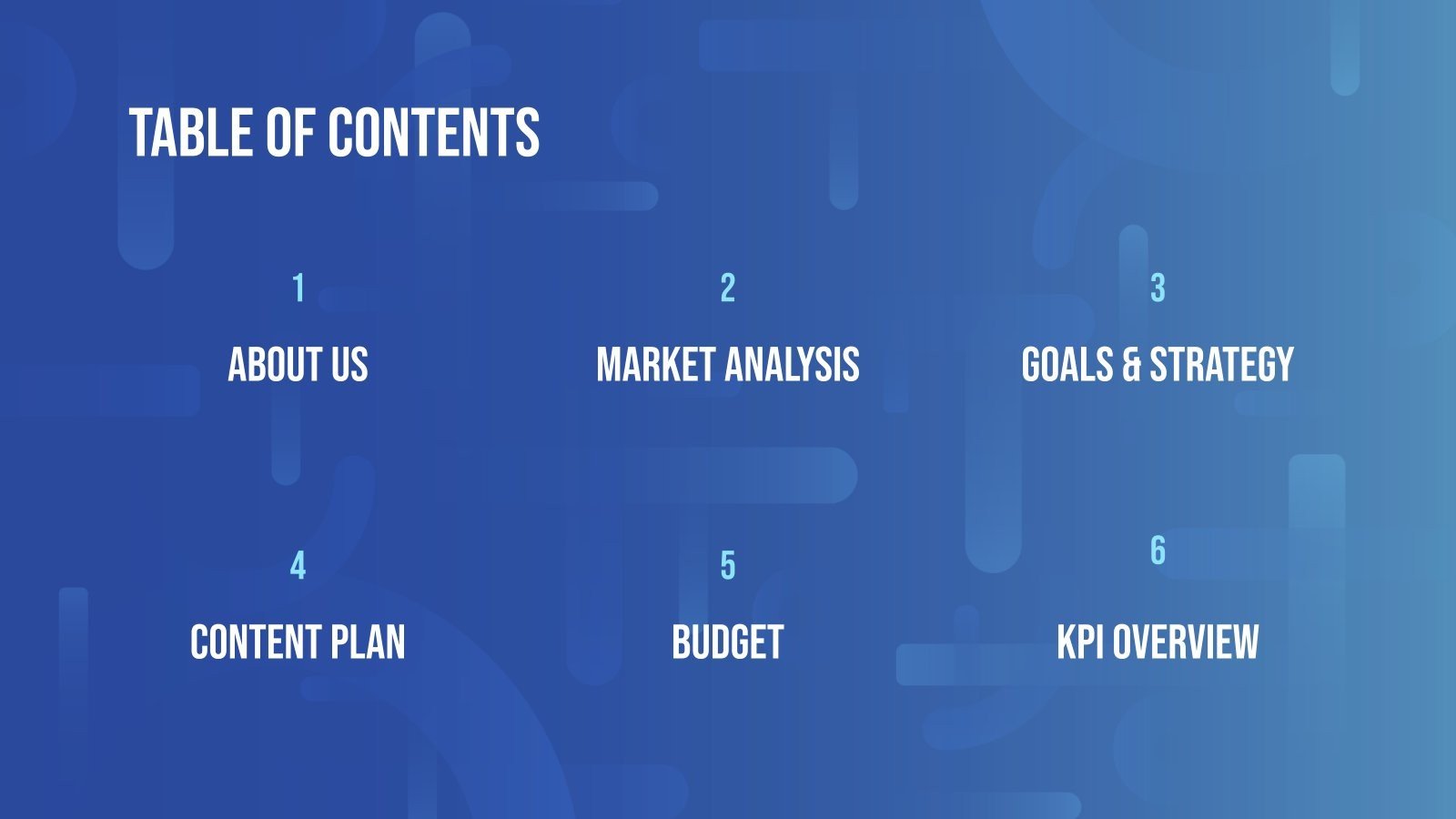 TABLE OF CONTENTS

1

ABOUT US

2

MARKET ANALYSIS

3

GOALS & STRATEGY

4

CONTENT PLAN

5

BUDGET

6

KPI OVERVIEW